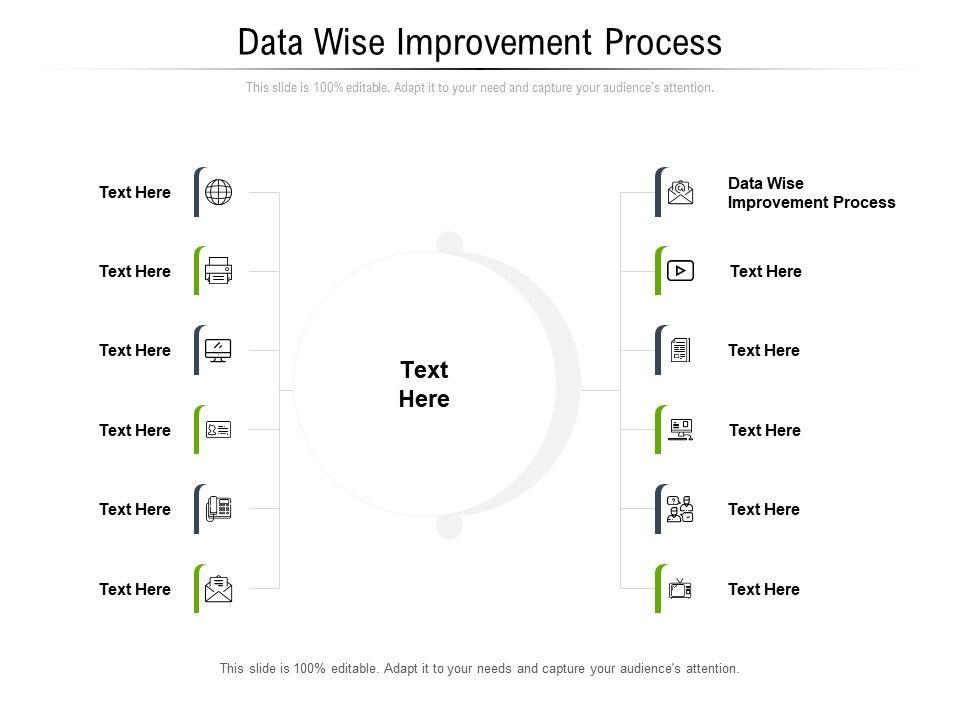 Data Wise Improvement Process

This slide is 100% editable. Adapt it to your need and capture your audience's attention.

Text Here

Text Here

Text Here

Text Here

Text Here

Text Here

Text Here

Data Wise Improvement Process

Text Here

Text Here

Text Here

Text Here

Text Here

This slide is 100% editable. Adapt it to your needs and capture your audience's attention.